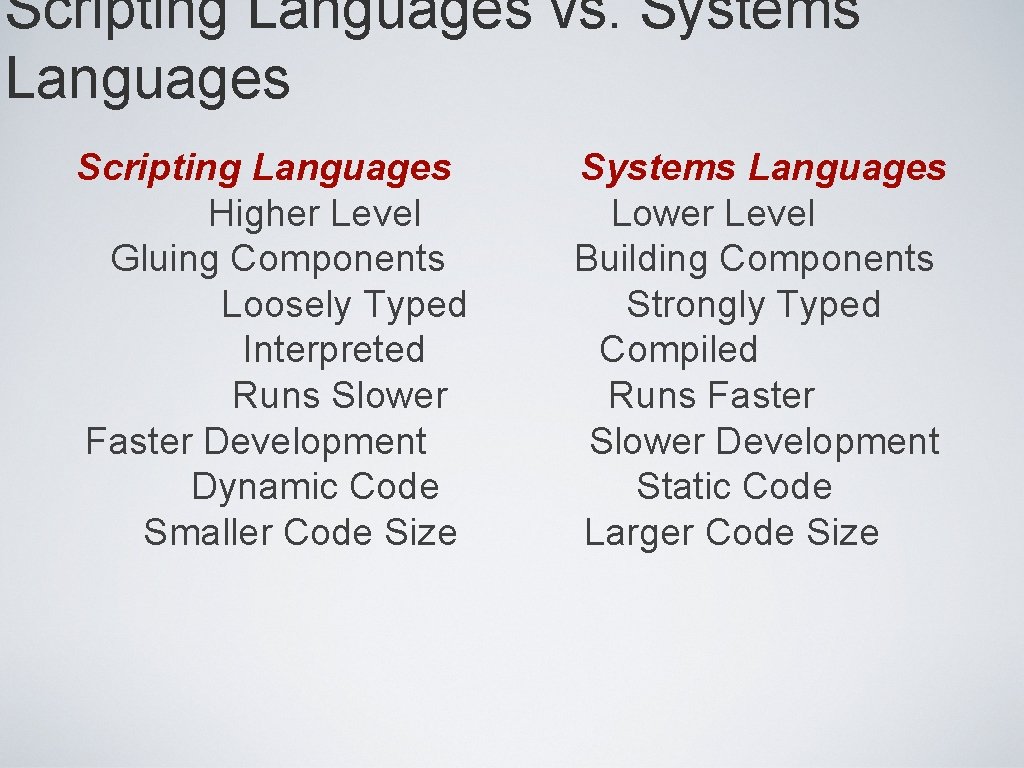 Scripting Languages vs. Systems Languages

Scripting Languages
Higher Level
Gluing Components
Loosely Typed
Interpreted
Runs Slower
Faster Development
Dynamic Code
Smaller Code Size

Systems Languages
Lower Level
Building Components
Strongly Typed
Compiled
Runs Faster
Slower Development
Static Code
Larger Code Size